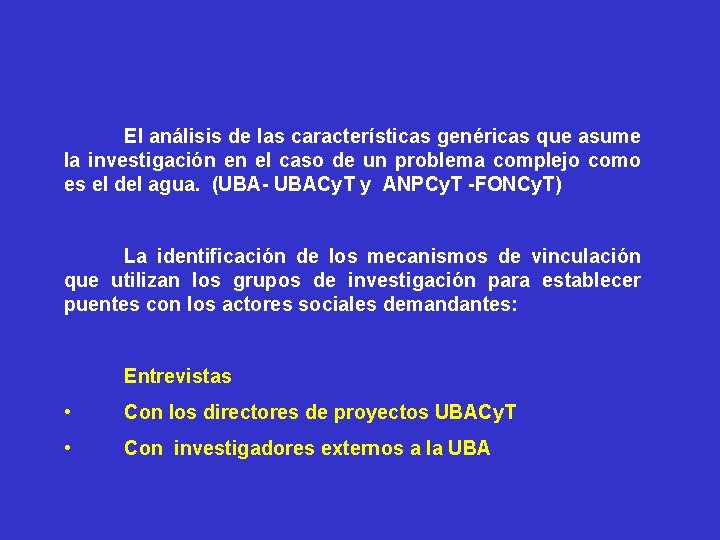 El análisis de las características genéricas que asume la investigación en el caso de un problema complejo como es el del agua. (UBA- UBACyT y ANPCyT -FONCyT)

La identificación de los mecanismos de vinculación que utilizan los grupos de investigación para establecer puentes con los actores sociales demandantes:

Entrevistas

• Con los directores de proyectos UBACyT

• Con investigadores externos a la UBA